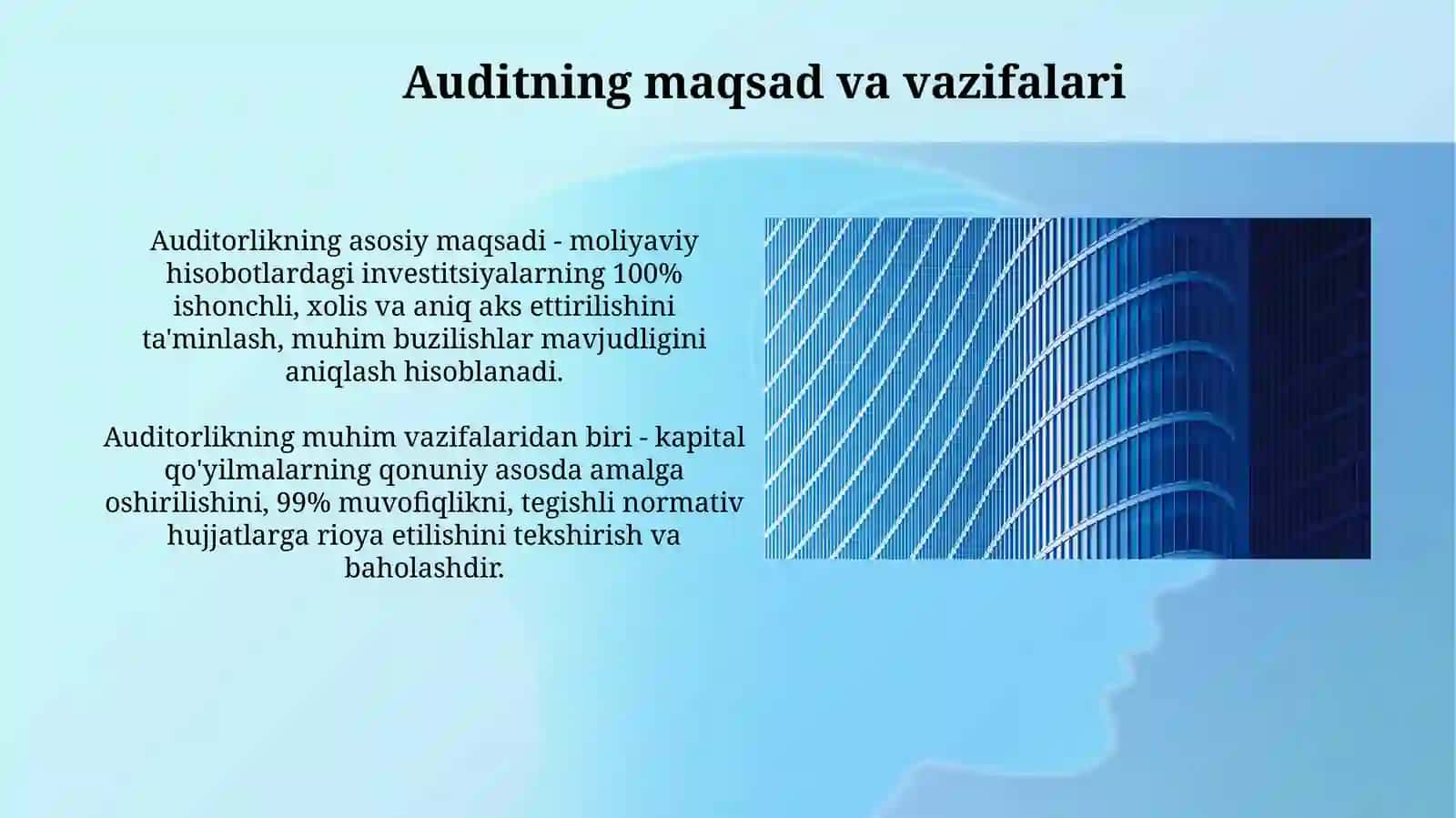 Auditning maqsad va vazifalari

Auditorlikning asosiy maqsadi - moliyaviy hisobotlardagi investitsiyalarning 100% ishonchli, xolis va aniq aks ettirilishini ta'minlash, muhim buzilishlar mavjudligini aniqlash hisoblanadi.

Auditorlikning muhim vazifalaridan biri - kapital qo'yilmalarning qonuniy asosda amalga oshirilishini, 99% muvofiqlikni, tegishli normativ hujjatlarga rioya etilishini tekshirish va baholashdir.